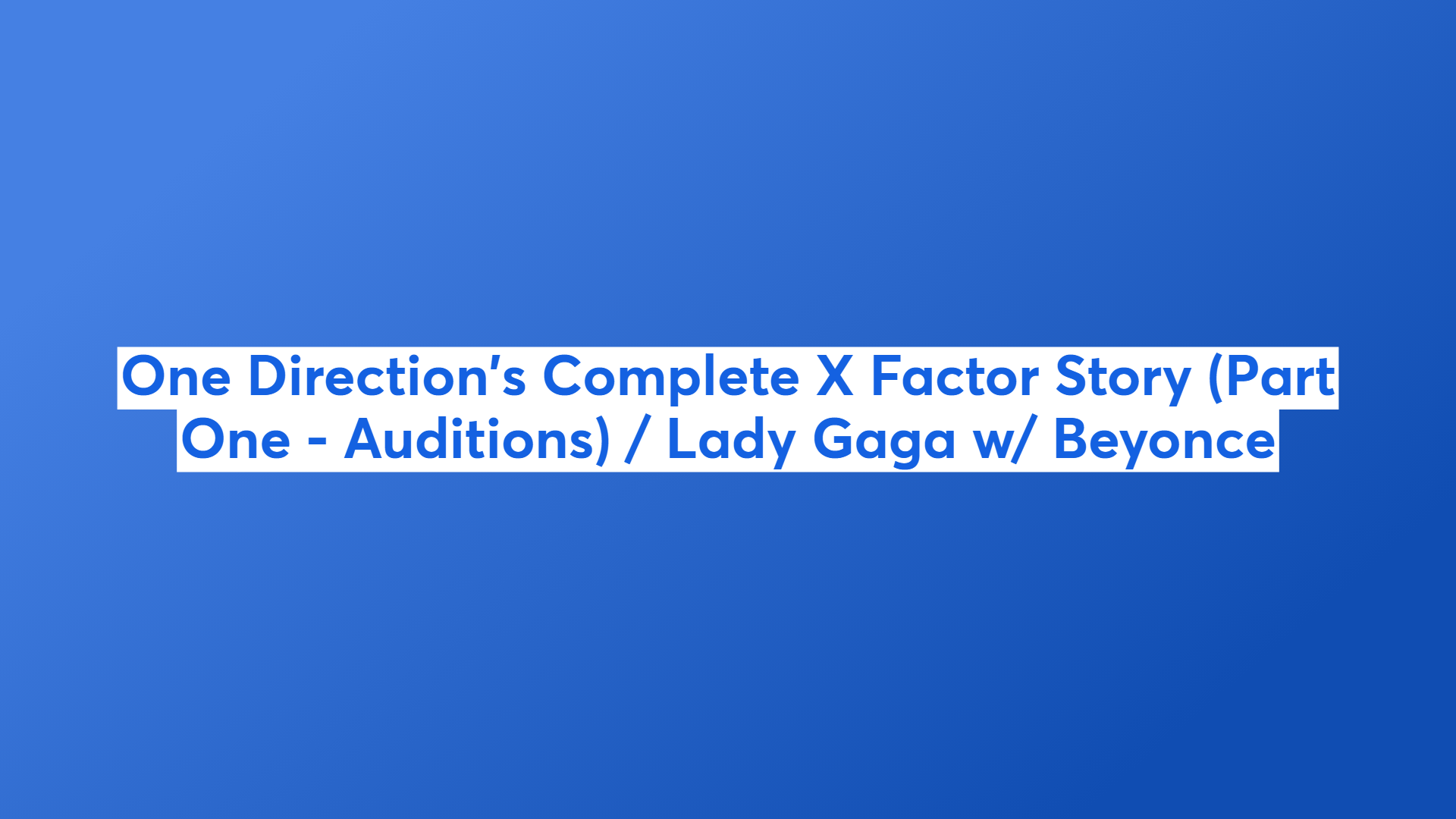 One Direction's Complete X Factor Story (Part One - Auditions) / Lady Gaga w/ Beyonce